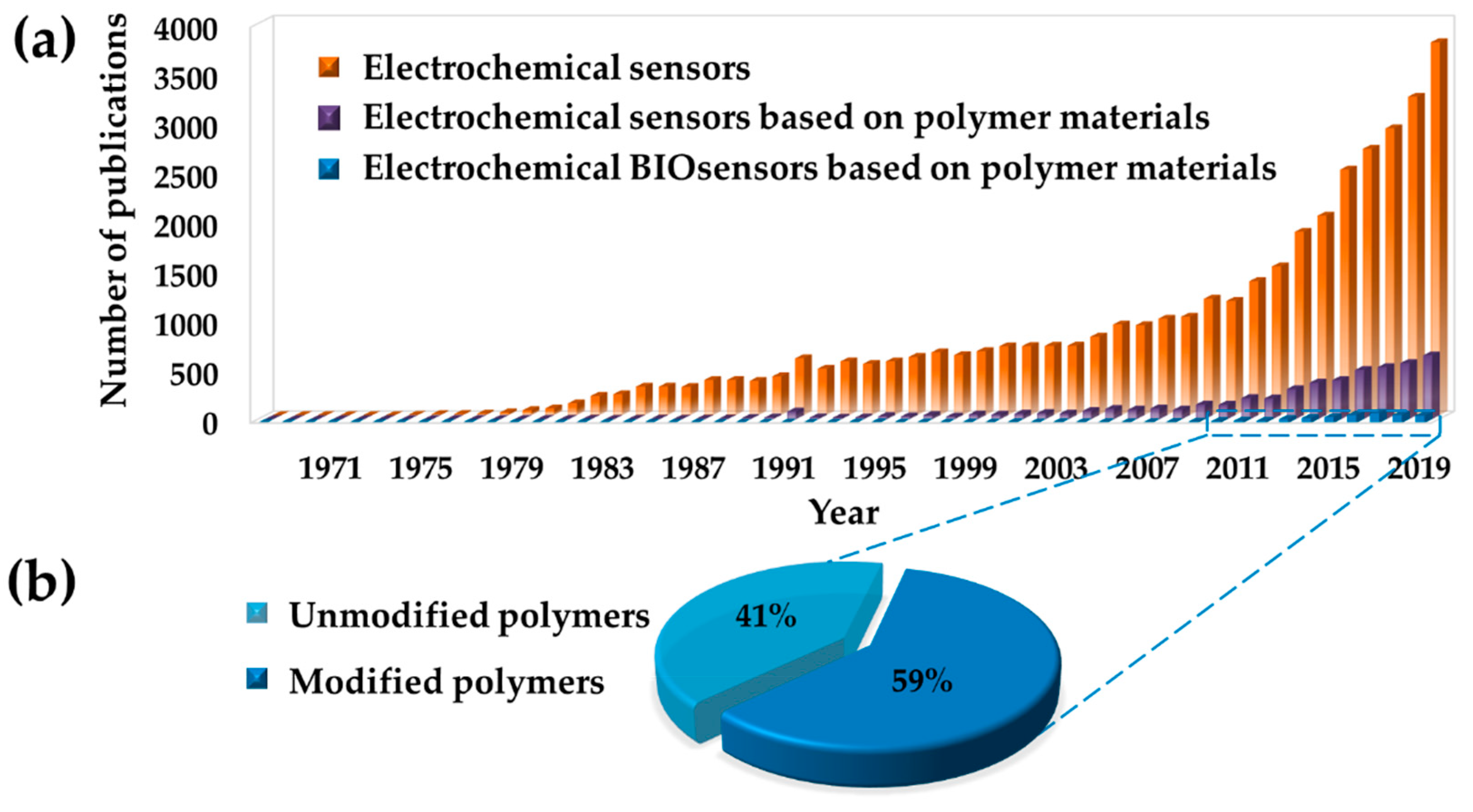 (a)

Number of publications

4000
3500
3000
2500
2000
1500
1000
500
0

Electrochemical sensors
Electrochemical sensors based on polymer materials
Electrochemical BIOsensors based on polymer materials

1971 1975 1979 1983 1987 1991 1995 1999 2003 2007 2011 2015 2019

Year

(b)

Unmodified polymers
Modified polymers

41%
59%